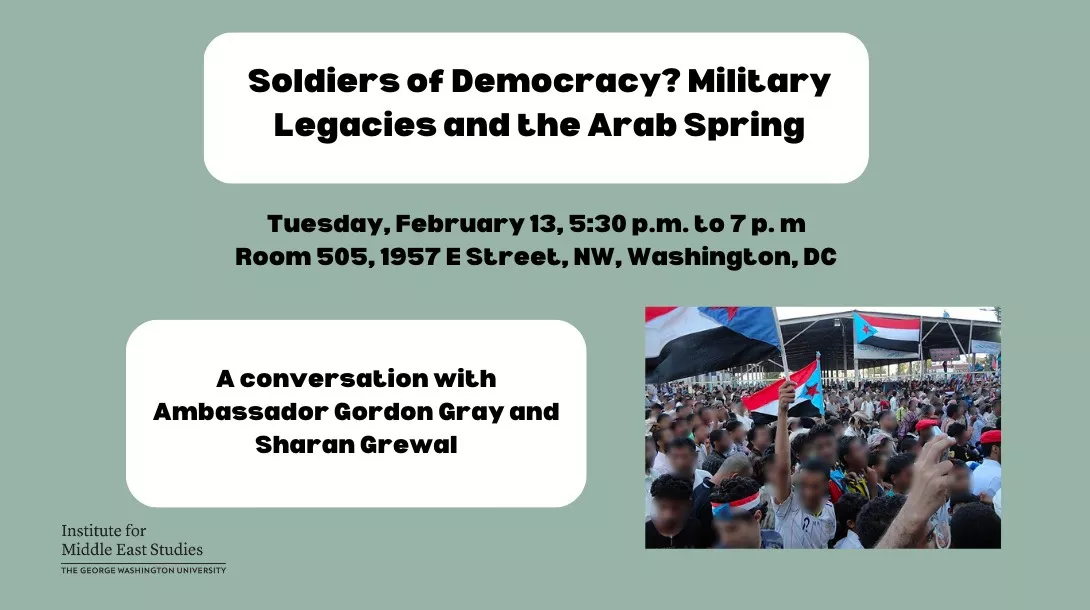 Soldiers of Democracy? Military Legacies and the Arab Spring

Tuesday, February 13, 5:30 p.m. to 7 p. m
Room 505, 1957 E Street, NW, Washington, DC

A conversation with Ambassador Gordon Gray and Sharan Grewal

Institute for Middle East Studies
THE GEORGE WASHINGTON UNIVERSITY